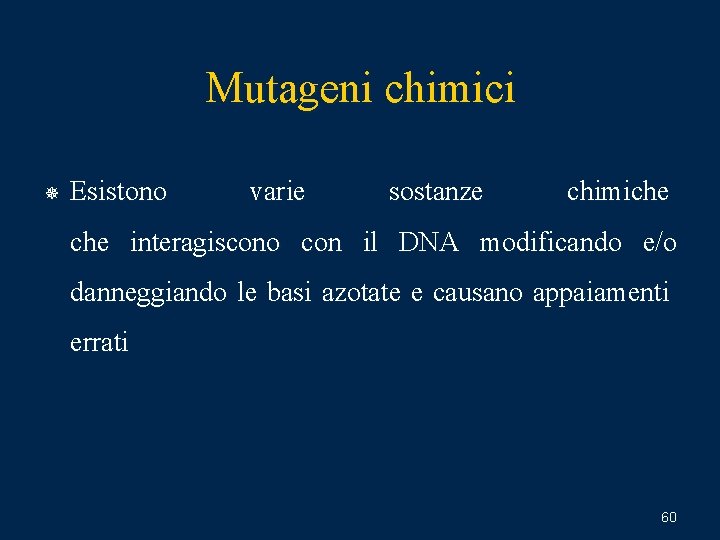 Mutageni chimici

Esistono varie sostanze chimiche che interagiscono con il DNA modificando e/o danneggiando le basi azotate e causano appaiamenti errati

60